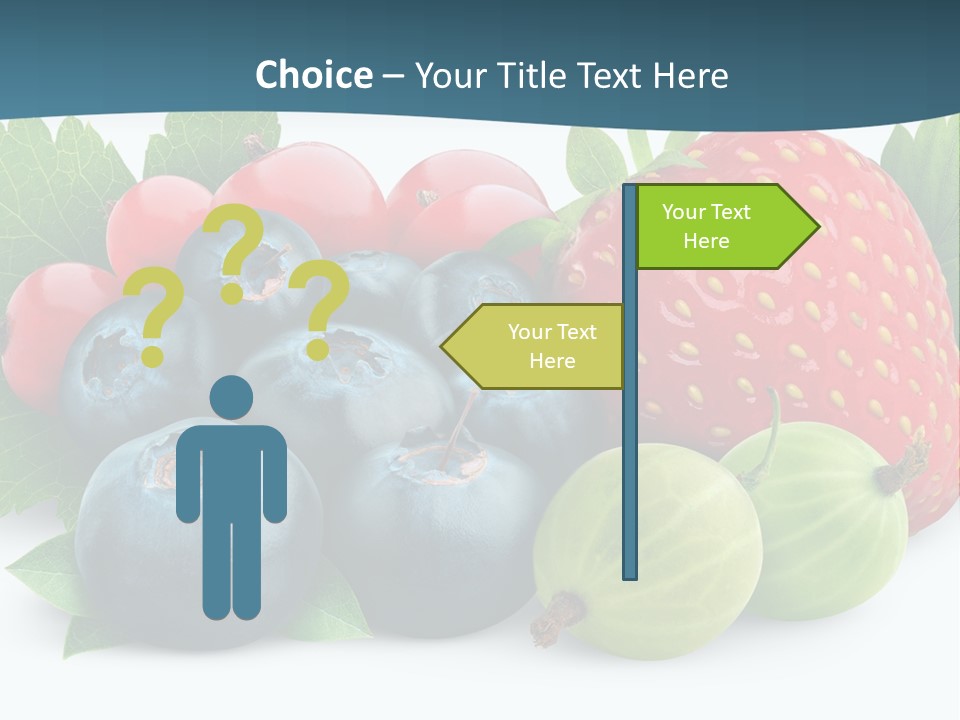 Choice – Your Title Text Here

? ? ?

Your Text Here

Your Text Here